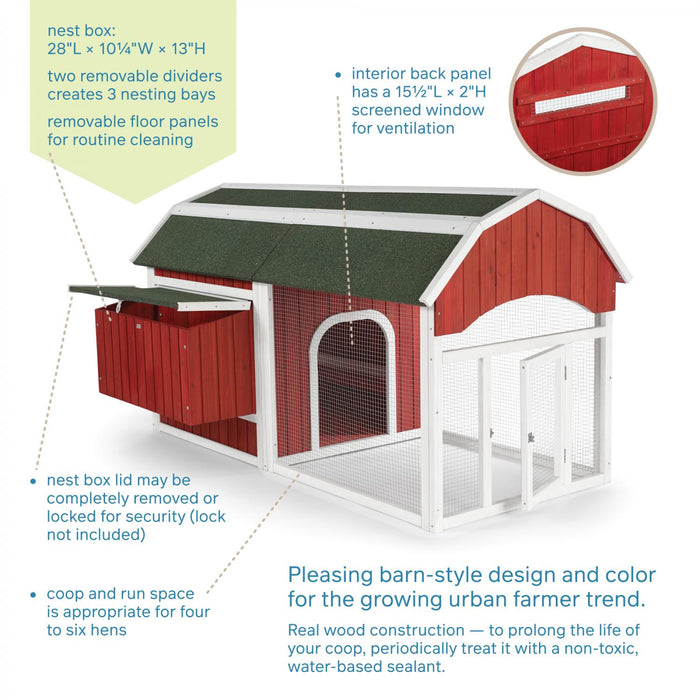 nest box:
28"L × 10¼"W × 13"H

two removable dividers creates 3 nesting bays

removable floor panels for routine cleaning

• interior back panel has a 15½"L × 2"H screened window for ventilation

• nest box lid may be completely removed or locked for security (lock not included)

• coop and run space is appropriate for four to six hens

Pleasing barn-style design and color for the growing urban farmer trend.

Real wood construction — to prolong the life of your coop, periodically treat it with a non-toxic, water-based sealant.